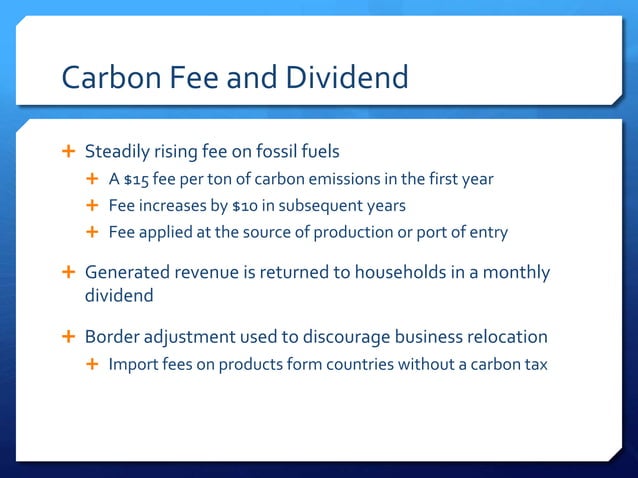 Carbon Fee and Dividend

+ Steadily rising fee on fossil fuels
 + A \$15 fee per ton of carbon emissions in the first year
 + Fee increases by \$10 in subsequent years
 + Fee applied at the source of production or port of entry

+ Generated revenue is returned to households in a monthly dividend

+ Border adjustment used to discourage business relocation
 + Import fees on products form countries without a carbon tax